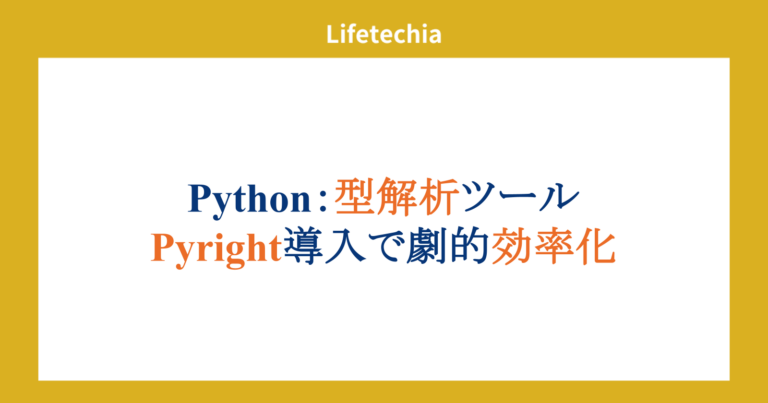 Lifetechia

Python：型解析ツール
Pyright導入で劇的効率化